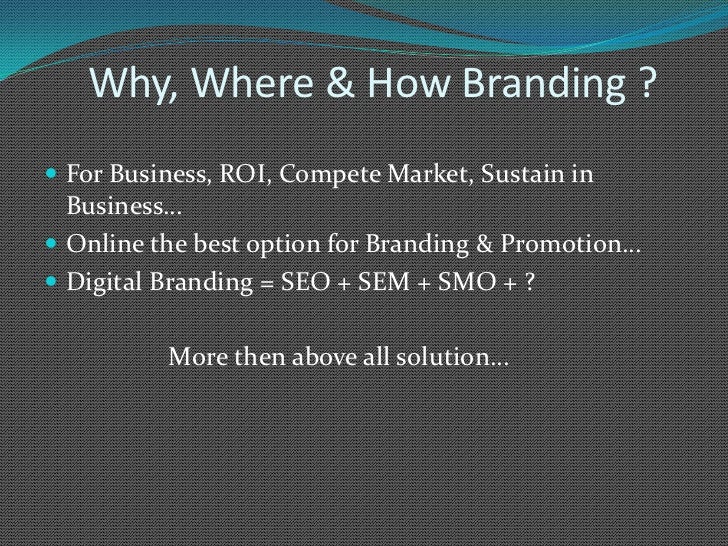 Why, Where & How Branding ?

For Business, ROI, Compete Market, Sustain in Business…

Online the best option for Branding & Promotion…

Digital Branding = SEO + SEM + SMO + ?

More then above all solution…